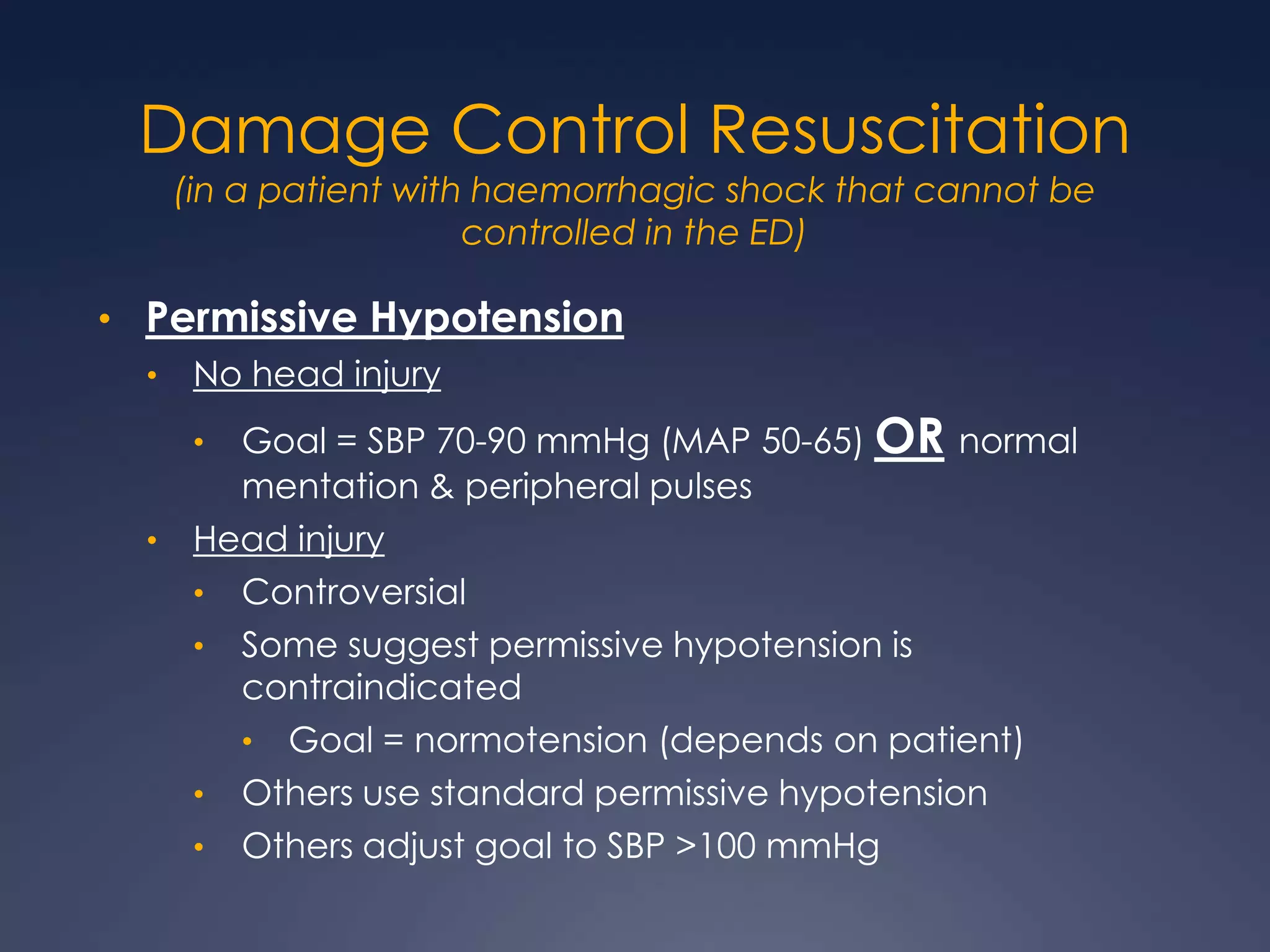 Damage Control Resuscitation
(in a patient with haemorrhagic shock that cannot be controlled in the ED)

• Permissive Hypotension
• No head injury
• Goal = SBP 70-90 mmHg (MAP 50-65) OR normal mentation & peripheral pulses
• Head injury
• Controversial
• Some suggest permissive hypotension is contraindicated
• Goal = normotension (depends on patient)
• Others use standard permissive hypotension
• Others adjust goal to SBP >100 mmHg